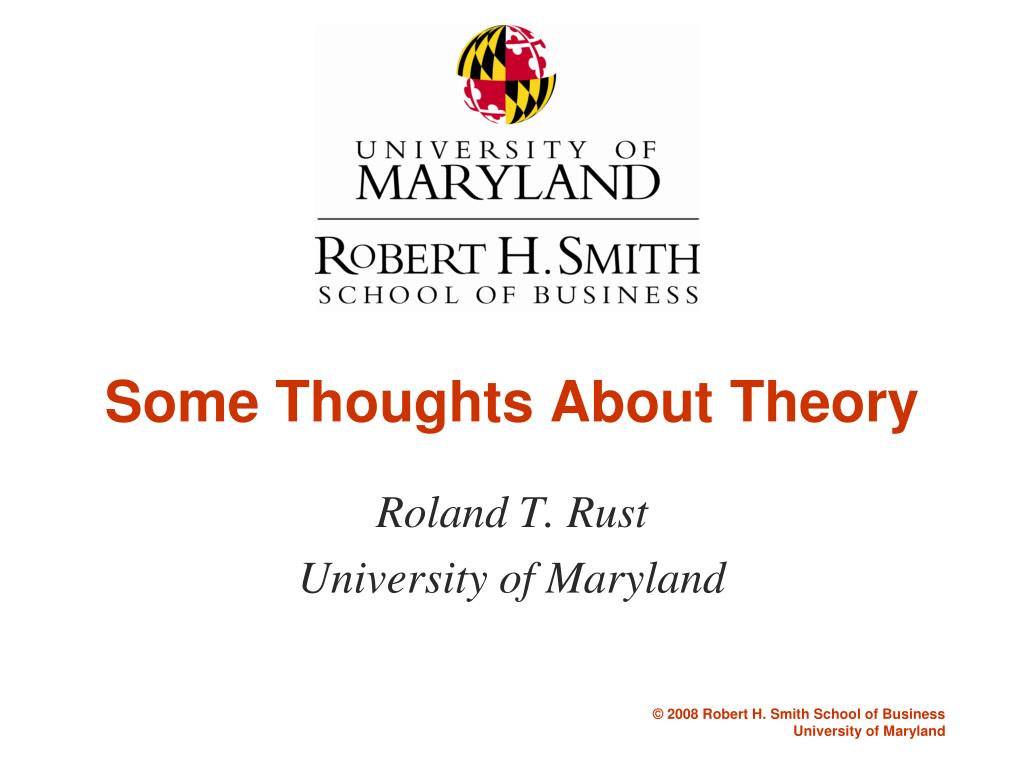 UNIVERSITY OF
MARYLAND

ROBERT H. SMITH
SCHOOL OF BUSINESS

Some Thoughts About Theory

Roland T. Rust
University of Maryland

© 2008 Robert H. Smith School of Business
University of Maryland